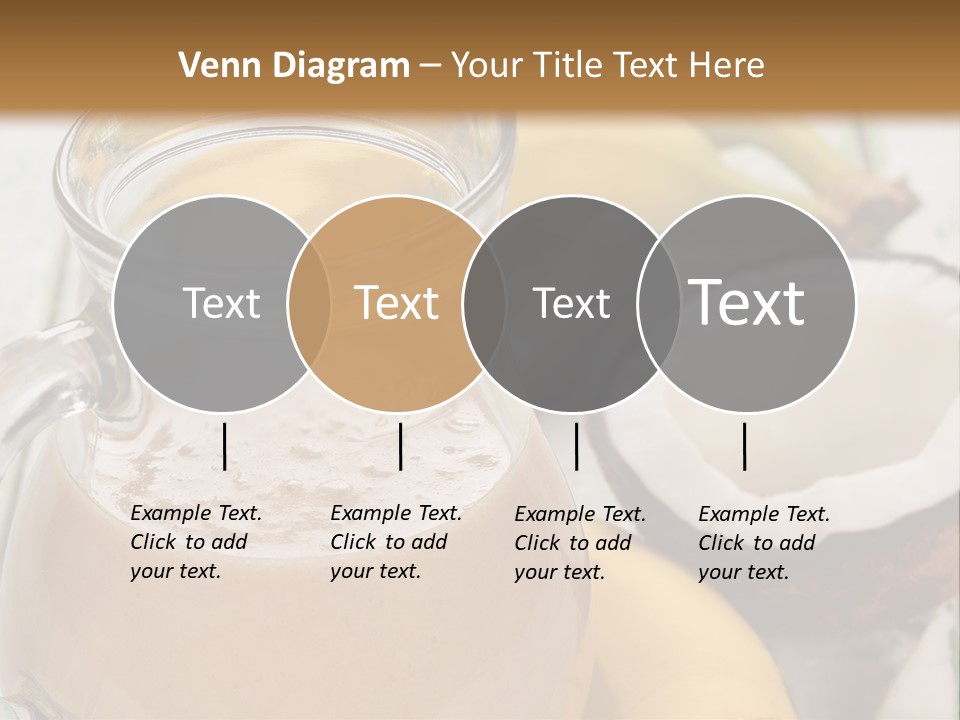 Venn Diagram – Your Title Text Here

Text

Text

Text

Text

Example Text. Click to add your text.

Example Text. Click to add your text.

Example Text. Click to add your text.

Example Text. Click to add your text.